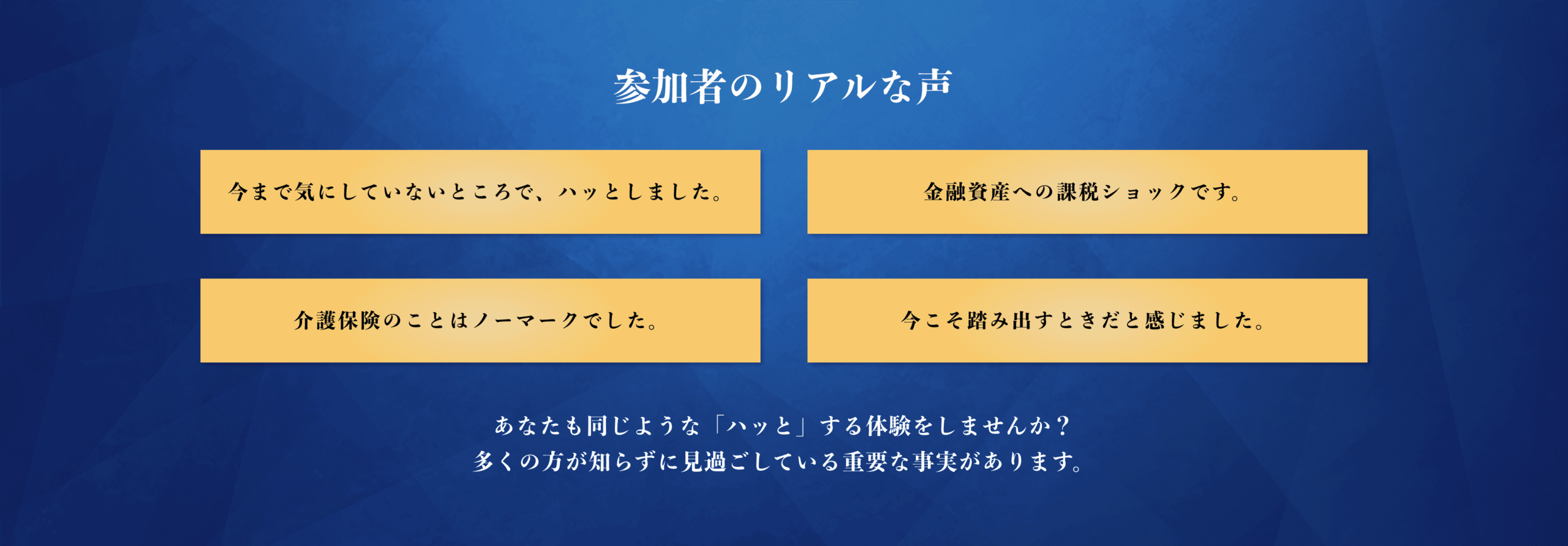 参加者のリアルな声

今まで気にしていないところで、ハッとしました。

金融資産への課税ショックです。

介護保険のことはノーマークでした。

今こそ踏み出すときだと感じました。

あなたも同じような「ハッと」する体験をしませんか？
多くの方が知らずに見過ごしている重要な事実があります。